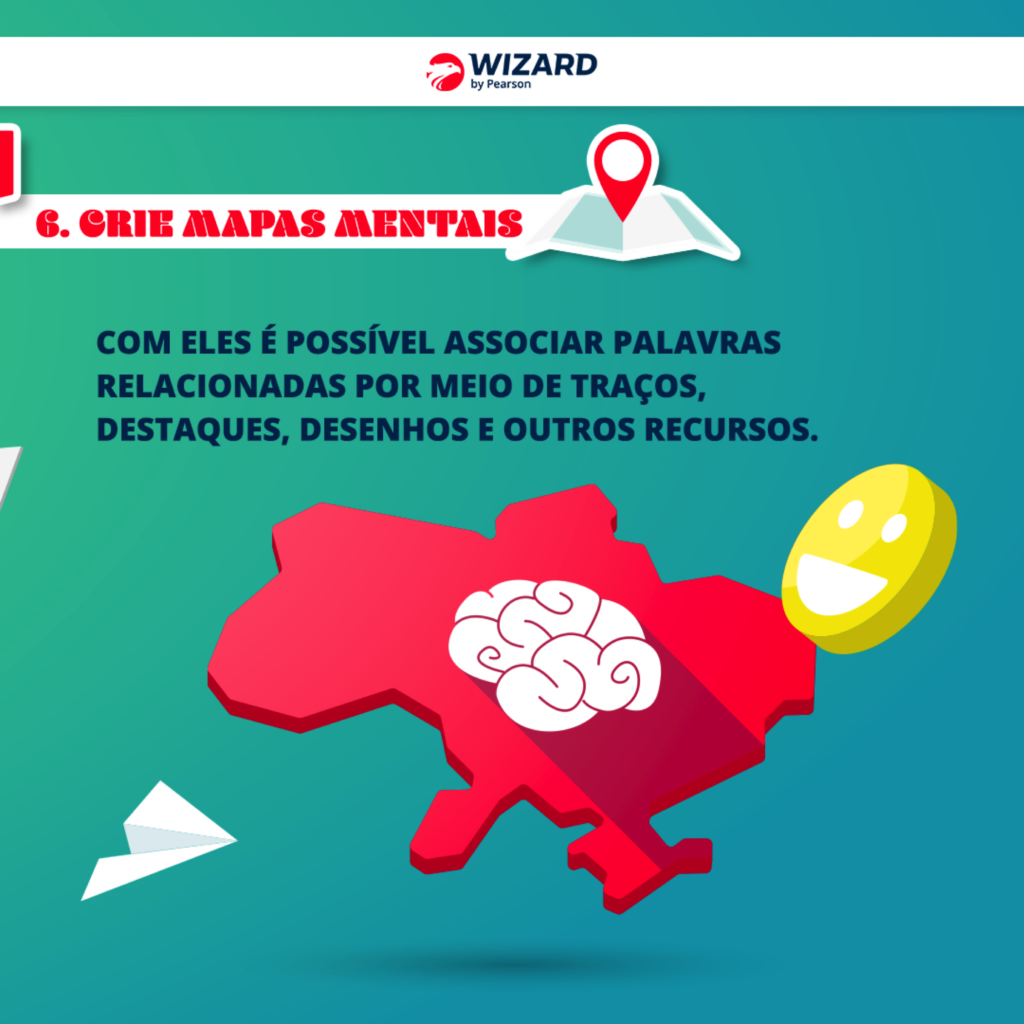 WIZARD
by Pearson

6. CRIE MAPAS MENTAIS

COM ELES É POSSÍVEL ASSOCIAR PALAVRAS RELACIONADAS POR MEIO DE TRAÇOS, DESTAQUES, DESENHOS E OUTROS RECURSOS.